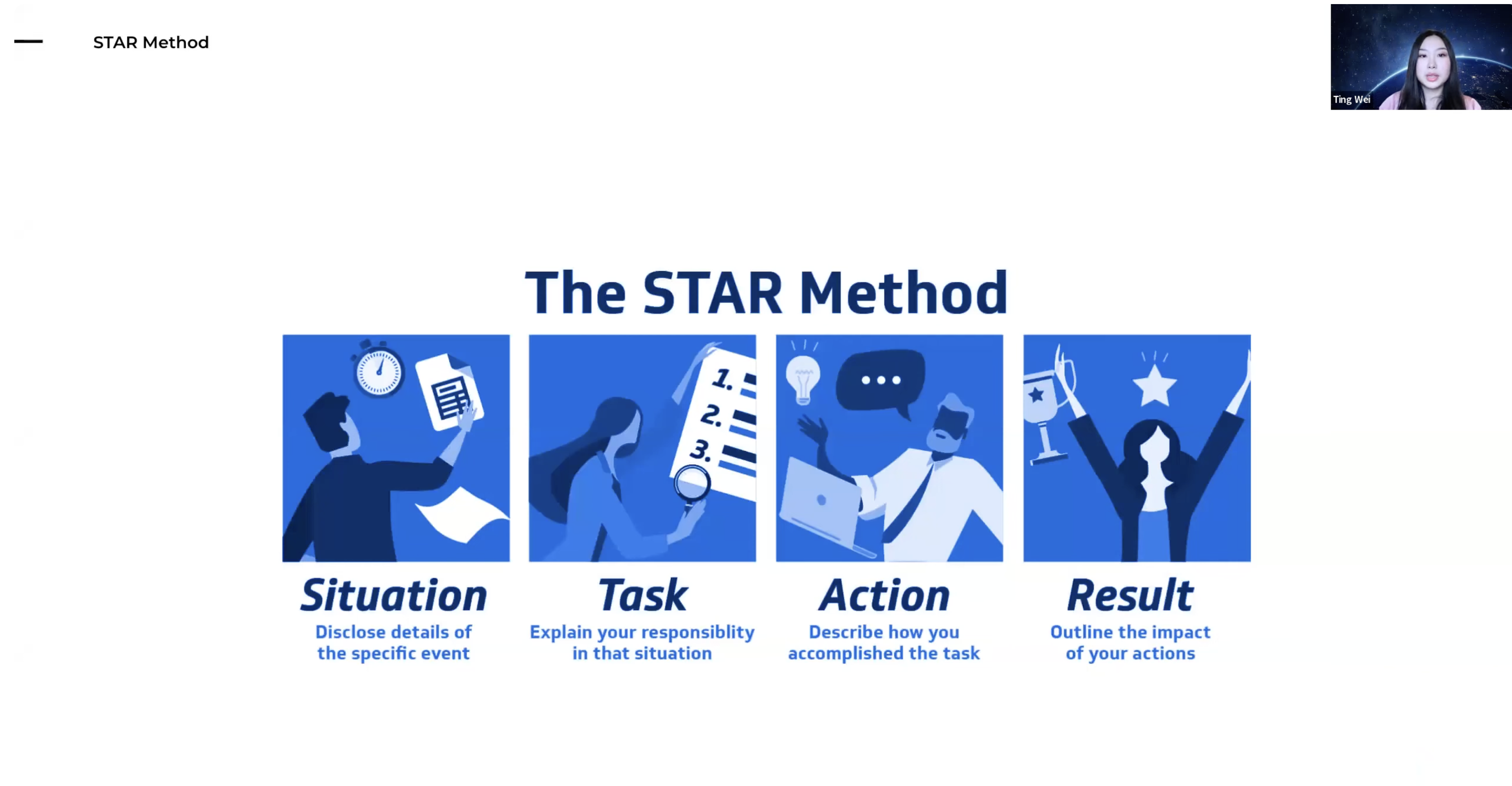 STAR Method

Ting Wei

The STAR Method

1.
2.
3.

Situation
Disclose details of the specific event

Task
Explain your responsiblity in that situation

Action
Describe how you accomplished the task

Result
Outline the impact of your actions